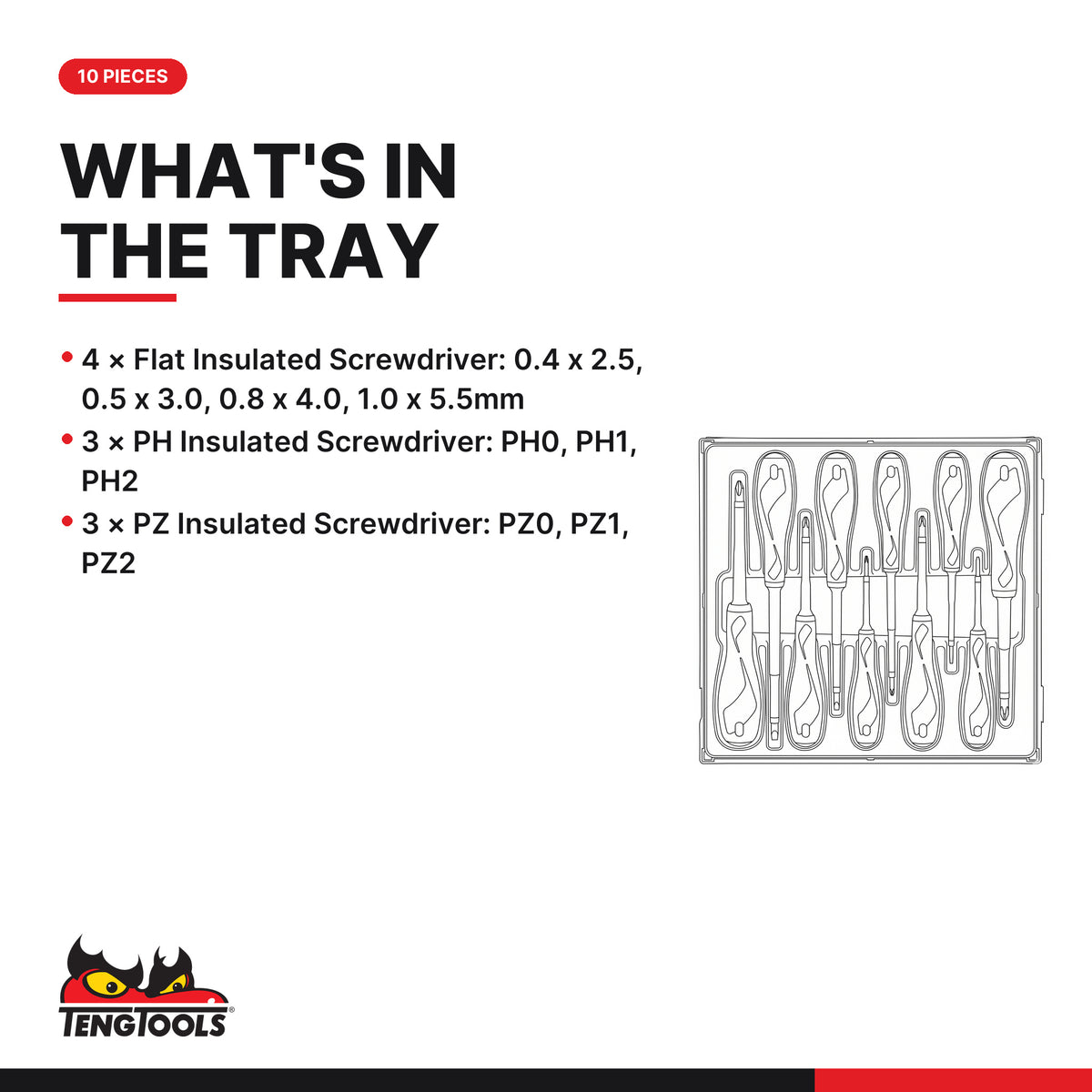 10 PIECES

WHAT'S IN THE TRAY

• 4 × Flat Insulated Screwdriver: 0.4 x 2.5, 0.5 x 3.0, 0.8 x 4.0, 1.0 x 5.5mm
• 3 × PH Insulated Screwdriver: PH0, PH1, PH2
• 3 × PZ Insulated Screwdriver: PZ0, PZ1, PZ2

TENGTOOLS®